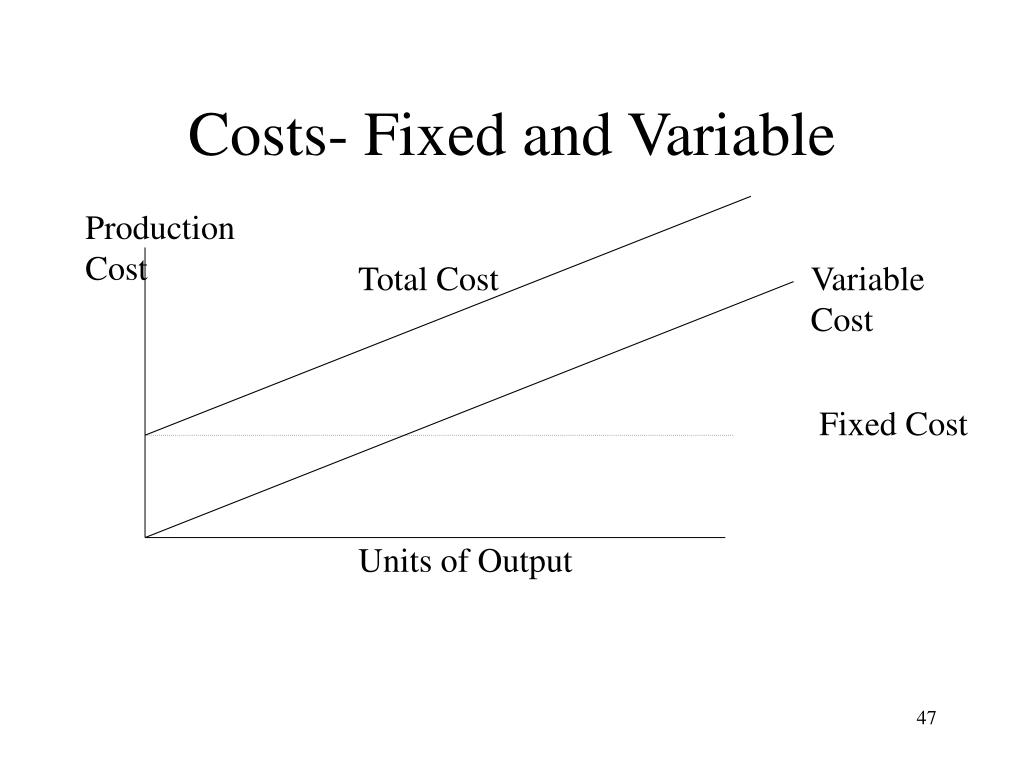 Costs- Fixed and Variable

Production Cost

Total Cost

Variable Cost

Fixed Cost

Units of Output

47